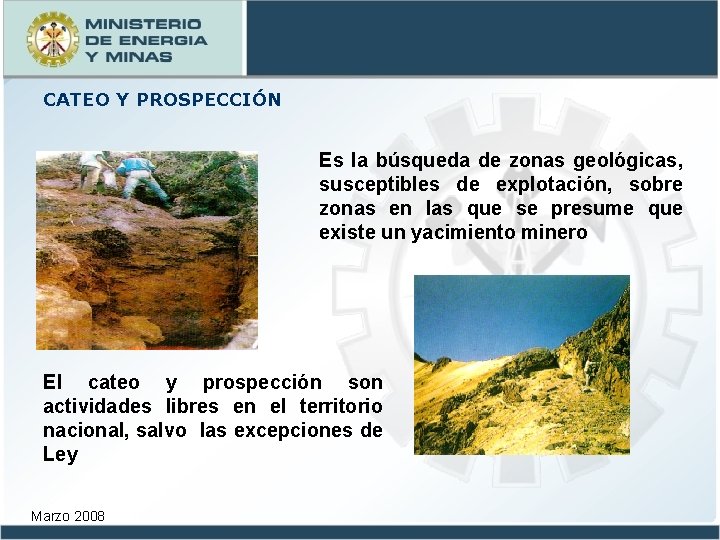 MINISTERIO DE ENERGIA Y MINAS

CATEO Y PROSPECCIÓN

Es la búsqueda de zonas geológicas, susceptibles de explotación, sobre zonas en las que se presume que existe un yacimiento minero

El cateo y prospección son actividades libres en el territorio nacional, salvo las excepciones de Ley

Marzo 2008